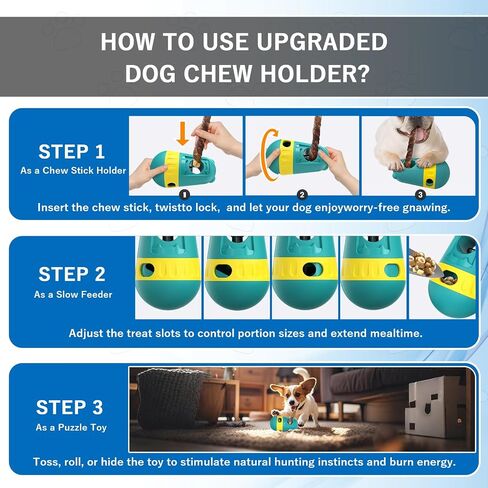 HOW TO USE UPGRADED DOG CHEW HOLDER?

STEP 1
As a Chew Stick Holder

1
2
3

Insert the chew stick, twistto lock, and let your dog enjoyworry-free gnawing.

STEP 2
As a Slow Feeder

Adjust the treat slots to control portion sizes and extend mealtime.

STEP 3
As a Puzzle Toy

Toss, roll, or hide the toy to stimulate natural hunting instincts and burn energy.